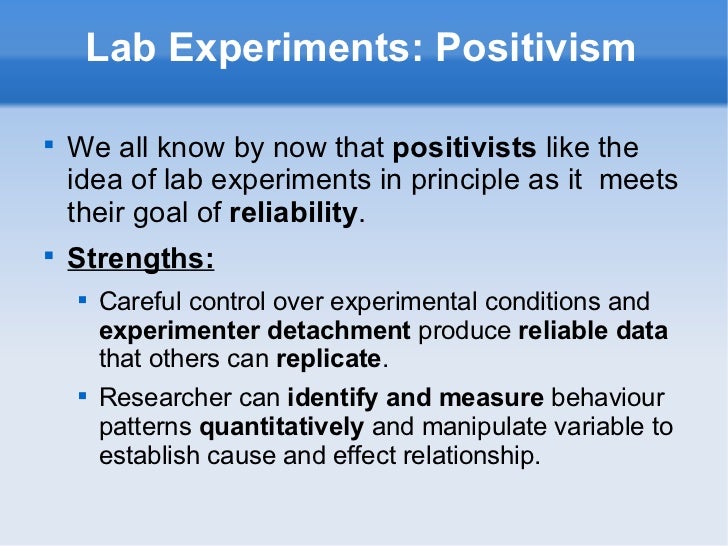 Lab Experiments: Positivism

- We all know by now that positivists like the idea of lab experiments in principle as it meets their goal of reliability.
- Strengths:
  - Careful control over experimental conditions and experimenter detachment produce reliable data that others can replicate.
  - Researcher can identify and measure behaviour patterns quantitatively and manipulate variable to establish cause and effect relationship.